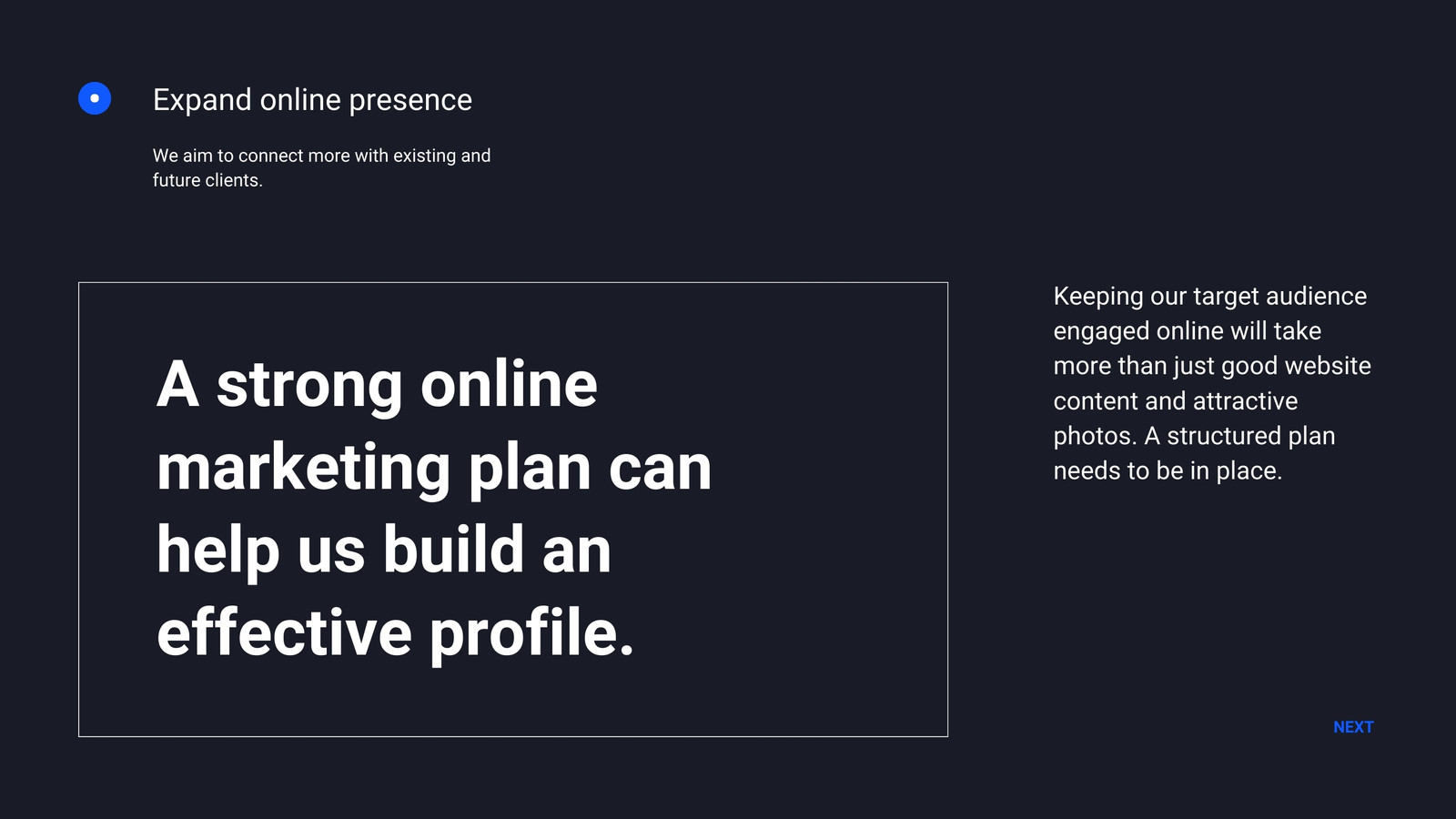 Expand online presence

We aim to connect more with existing and future clients.

A strong online marketing plan can help us build an effective profile.

Keeping our target audience engaged online will take more than just good website content and attractive photos. A structured plan needs to be in place.

NEXT